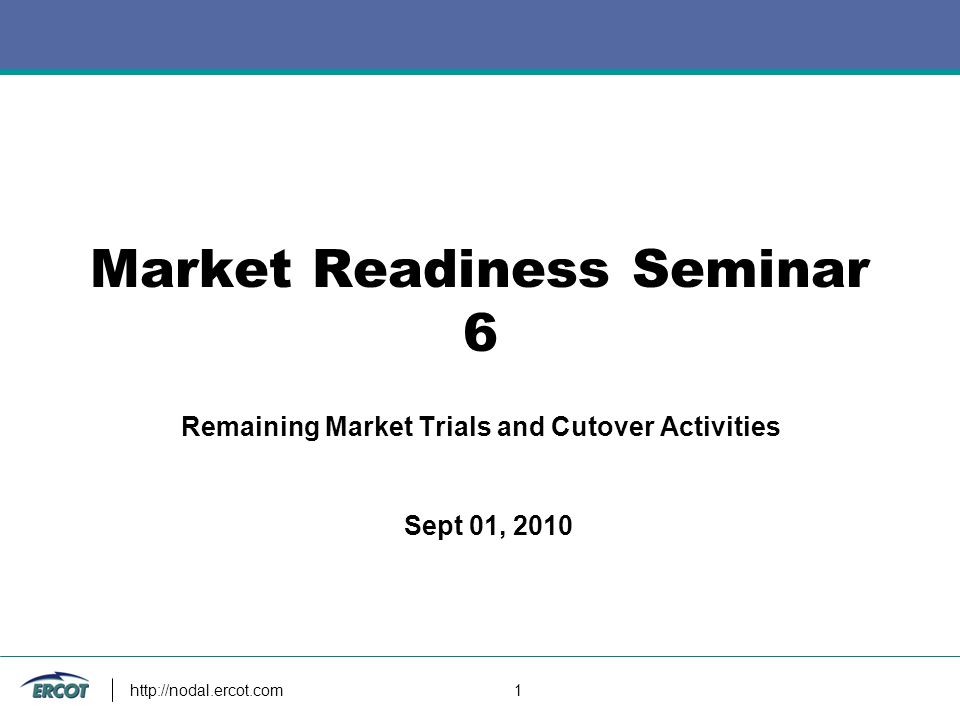 Market Readiness Seminar 6

Remaining Market Trials and Cutover Activities

Sept 01, 2010

ERCOT

http://nodal.ercot.com

1